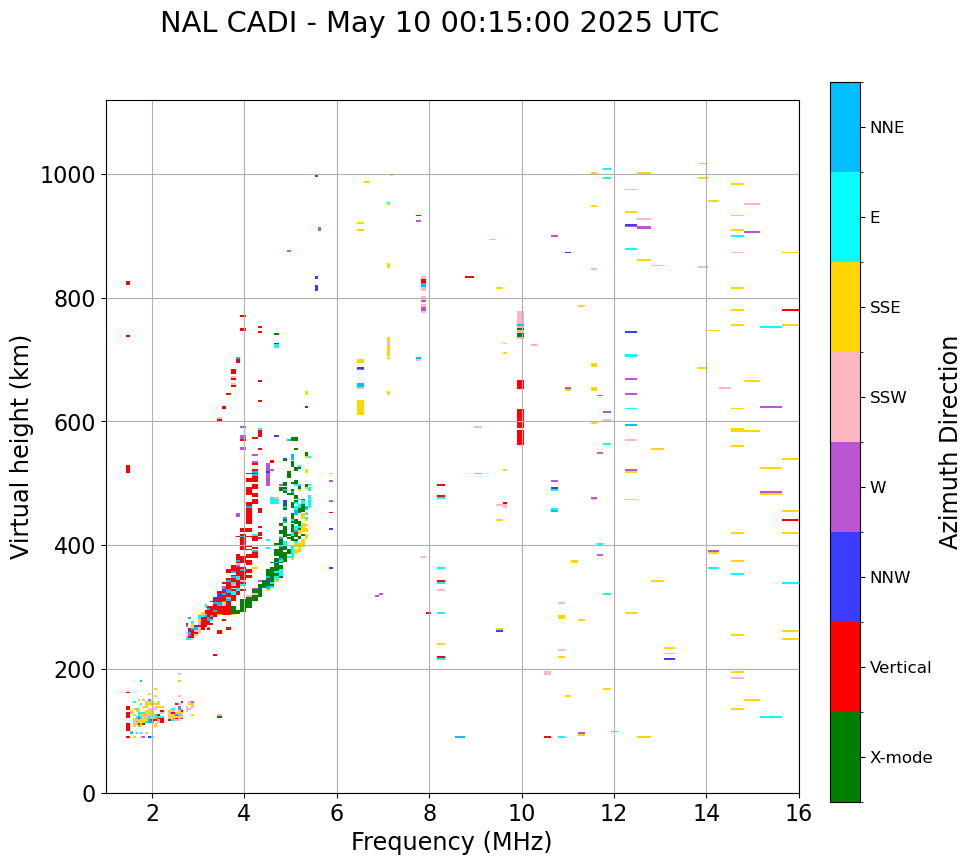 NAL CADI - May 10 00:15:00 2025 UTC

Virtual height (km)

1000
800
600
400
200
0

2
4
6
8
10
12
14
16

Frequency (MHz)

NNE
E
SSE
SSW
W
NNW
Vertical
X-mode

Azimuth Direction